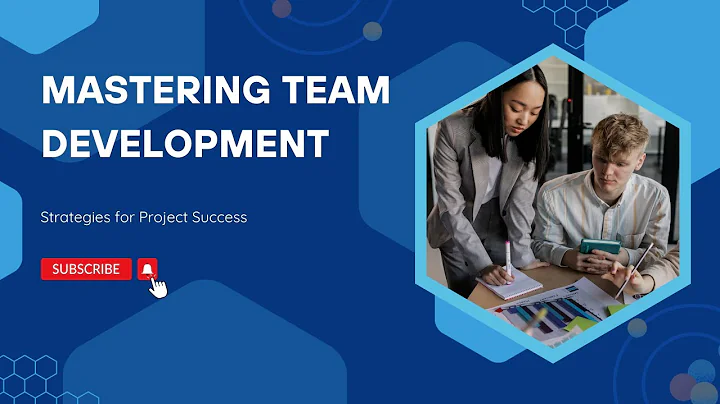 MASTERING TEAM DEVELOPMENT

Strategies for Project Success

SUBSCRIBE